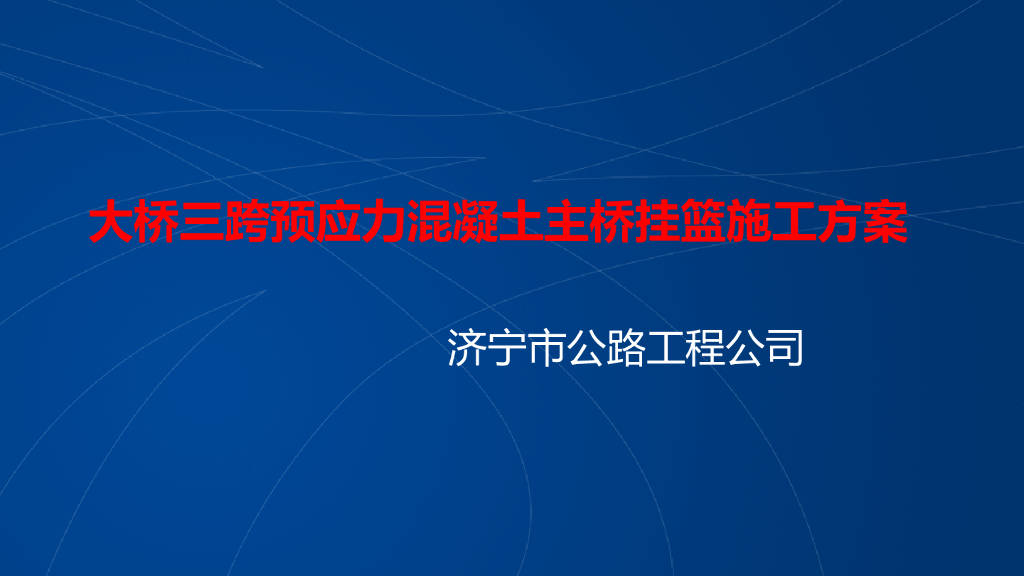 大桥三跨预应力混凝土主桥挂篮施工方案

济宁市公路工程公司